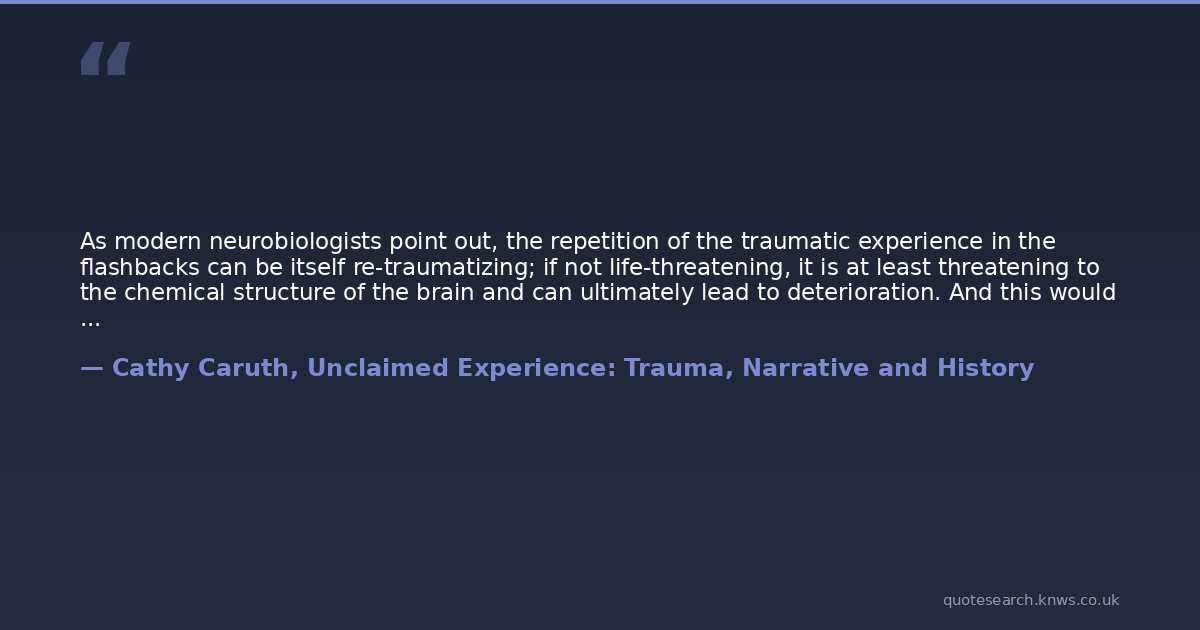 “

As modern neurobiologists point out, the repetition of the traumatic experience in the flashbacks can be itself re-traumatizing; if not life-threatening, it is at least threatening to the chemical structure of the brain and can ultimately lead to deterioration. And this would ...

— Cathy Caruth, Unclaimed Experience: Trauma, Narrative and History

quotesearch.knws.co.uk